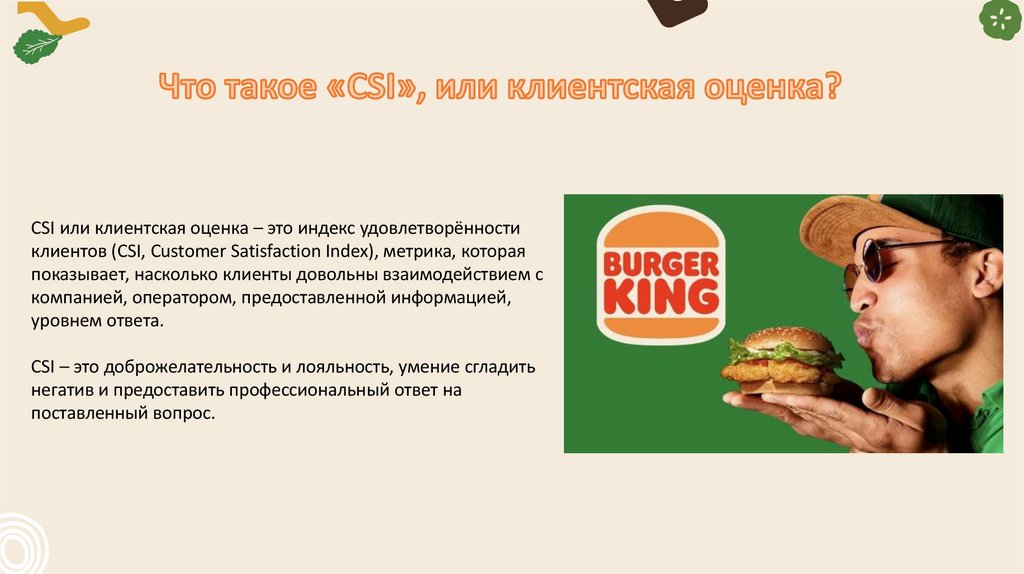 Что такое «CSI», или клиентская оценка?

CSI или клиентская оценка – это индекс удовлетворённости клиентов (CSI, Customer Satisfaction Index), метрика, которая показывает, насколько клиенты довольны взаимодействием с компанией, оператором, предоставленной информацией, уровнем ответа.

CSI – это доброжелательность и лояльность, умение сгладить негатив и предоставить профессиональный ответ на поставленный вопрос.

BURGER KING